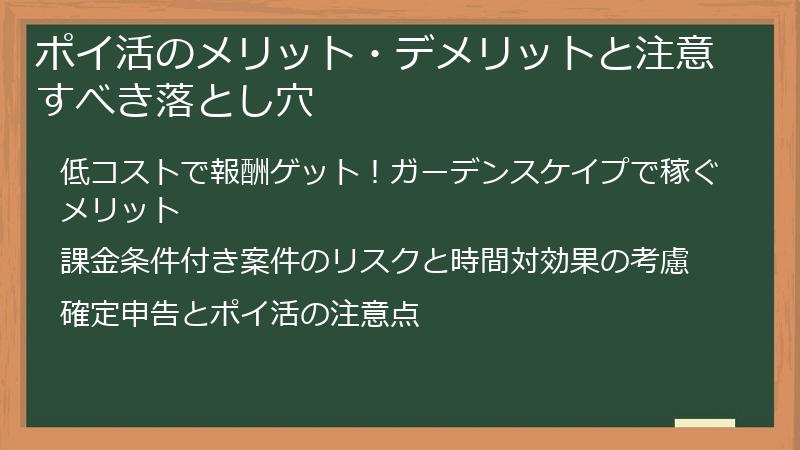 ポイ活のメリット・デメリットと注意すべき落とし穴

低コストで報酬ゲット！ガーデンスケイプで稼ぐメリット

課金条件付き案件のリスクと時間対効果の考慮

確定申告とポイ活の注意点